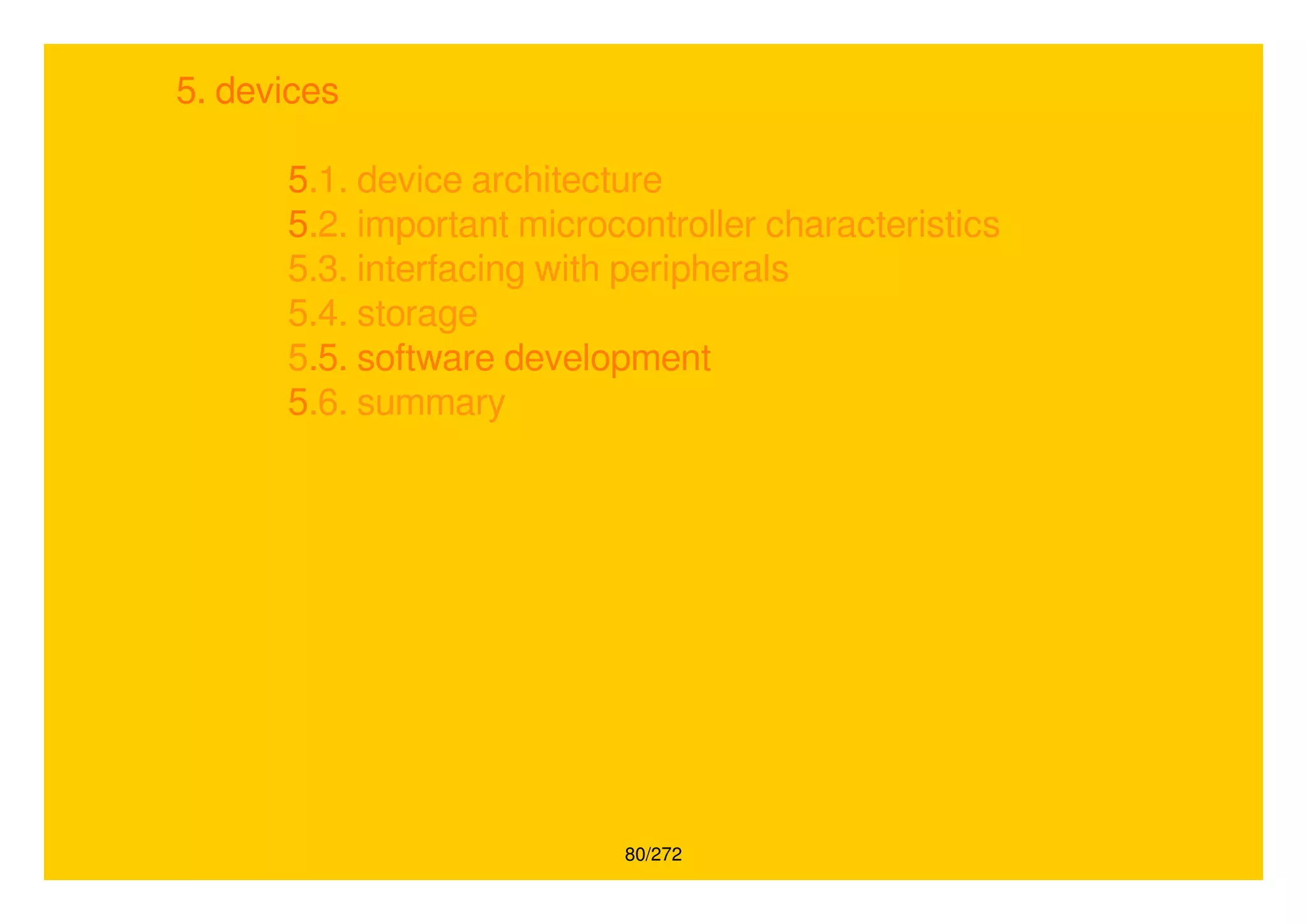 5. devices

5.1. device architecture
5.2. important microcontroller characteristics
5.3. interfacing with peripherals
5.4. storage
5.5. software development
5.6. summary

80/272